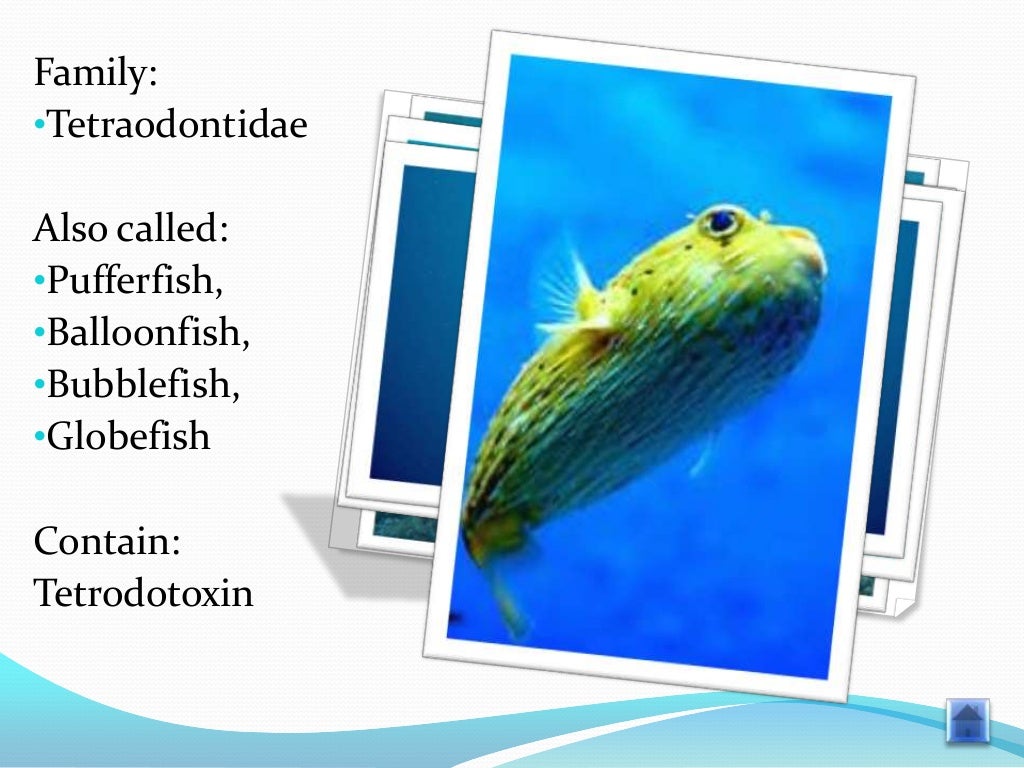 Family:
•Tetraodontidae

Also called:
•Pufferfish,
•Balloonfish,
•Bubblefish,
•Globefish

Contain:
Tetrodotoxin